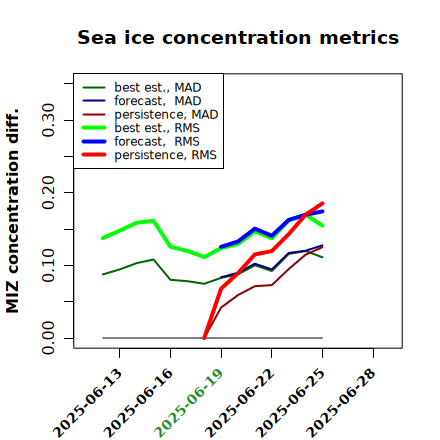 Sea ice concentration metrics

best est., MAD
forecast, MAD
persistence, MAD
best est., RMS
forecast, RMS
persistence, RMS

MIZ concentration diff.

0.00
0.10
0.20
0.30

2025-06-13
2025-06-16
2025-06-19
2025-06-22
2025-06-25
2025-06-28